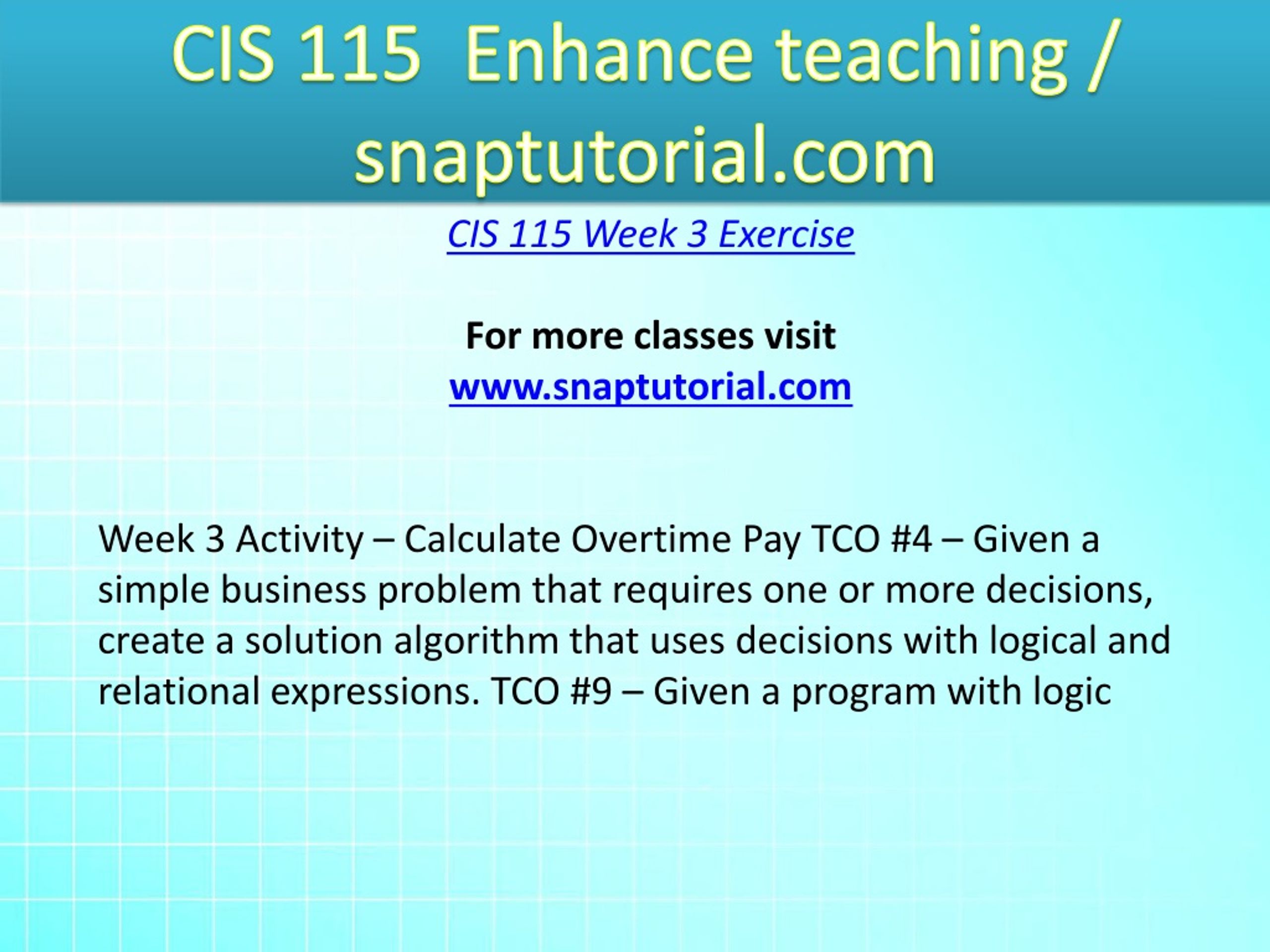 CIS 115 Enhance teaching / snaptutorial.com

CIS 115 Week 3 Exercise

For more classes visit
www.snaptutorial.com

Week 3 Activity – Calculate Overtime Pay TCO #4 – Given a simple business problem that requires one or more decisions, create a solution algorithm that uses decisions with logical and relational expressions. TCO #9 – Given a program with logic